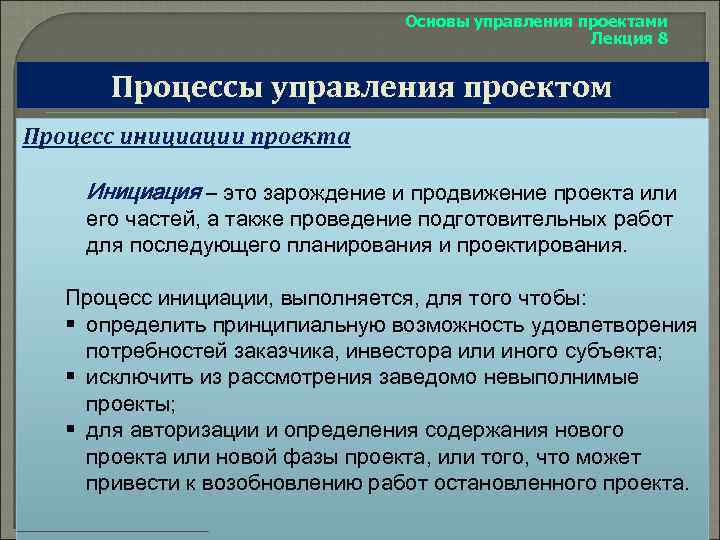 Основы управления проектами
Лекция 8

Процессы управления проектом

Процесс инициации проекта

Инициация – это зарождение и продвижение проекта или его частей, а также проведение подготовительных работ для последующего планирования и проектирования.

Процесс инициации, выполняется, для того чтобы:
▪ определить принципиальную возможность удовлетворения потребностей заказчика, инвестора или иного субъекта;
▪ исключить из рассмотрения заведомо невыполнимые проекты;
▪ для авторизации и определения содержания нового проекта или новой фазы проекта, или того, что может привести к возобновлению работ остановленного проекта.